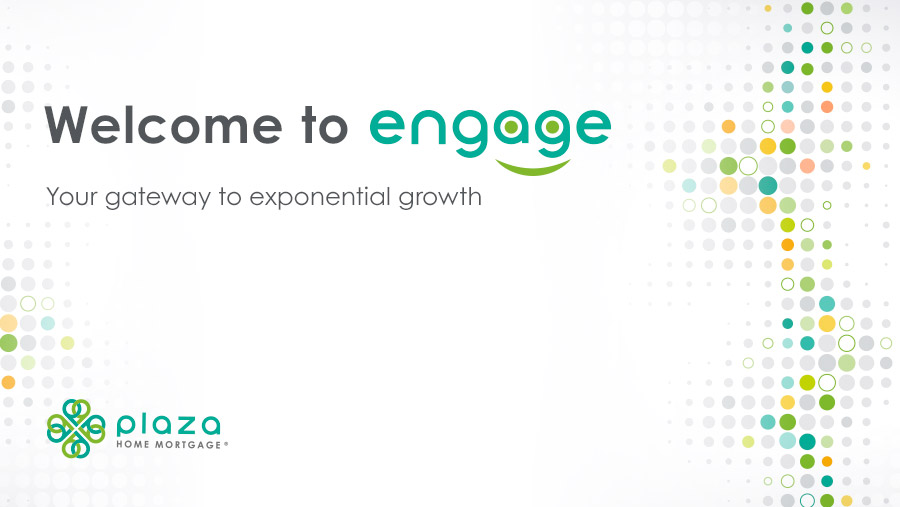 Welcome to engage

Your gateway to exponential growth

plaza
HOME MORTGAGE®